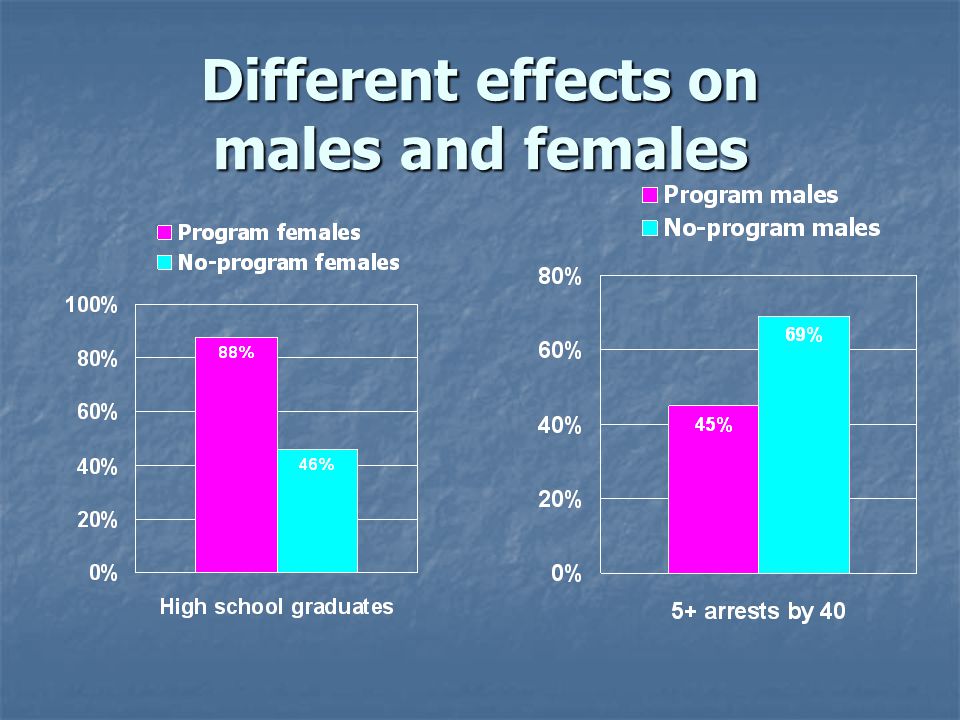 Different effects on males and females

Program females
No-program females

100%
80%
60%
40%
20%
0%

88%
46%

High school graduates

Program males
No-program males

80%
60%
40%
20%
0%

45%
69%

5+ arrests by 40